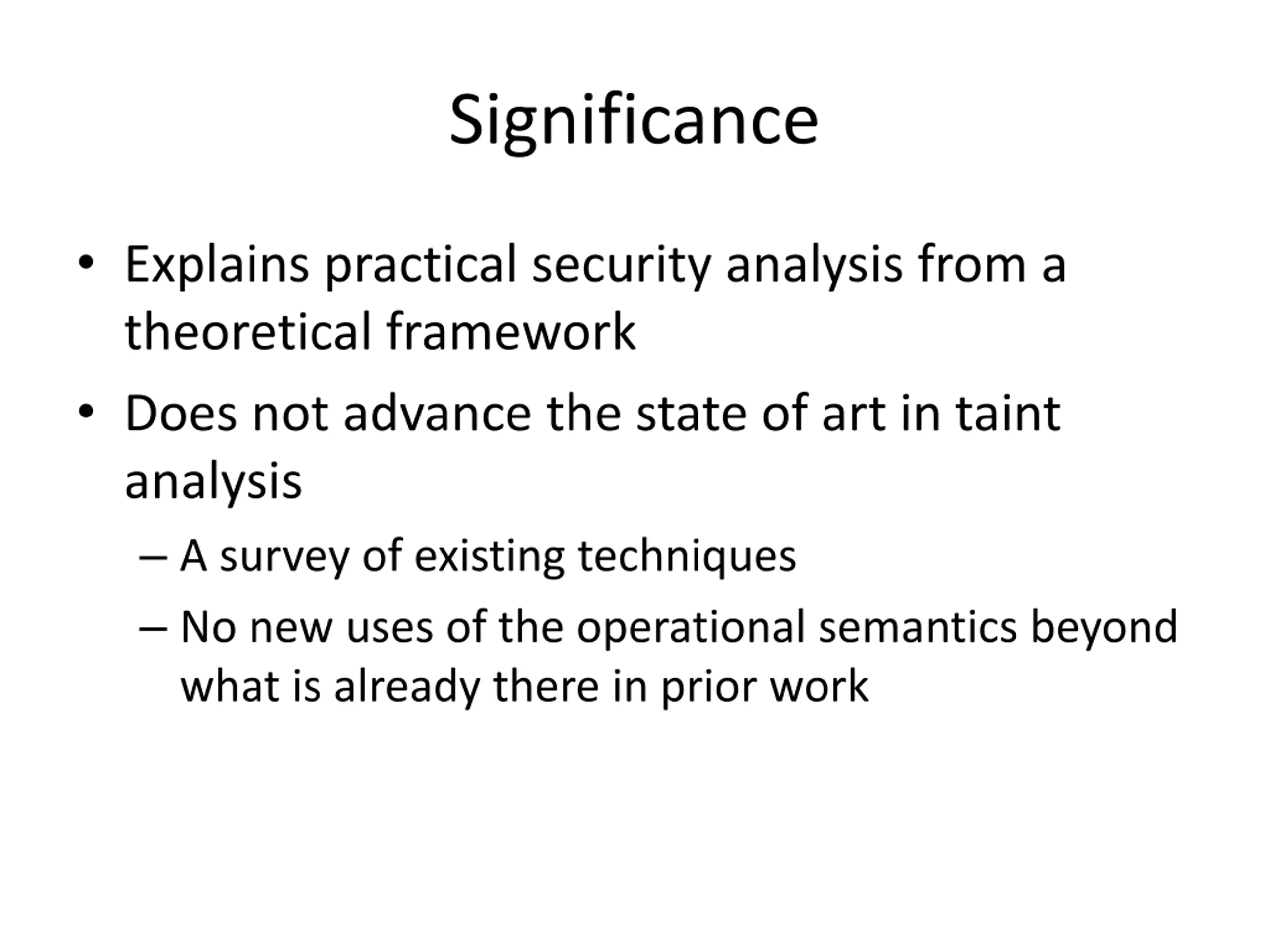 Significance

• Explains practical security analysis from a theoretical framework

• Does not advance the state of art in taint analysis

– A survey of existing techniques

– No new uses of the operational semantics beyond what is already there in prior work